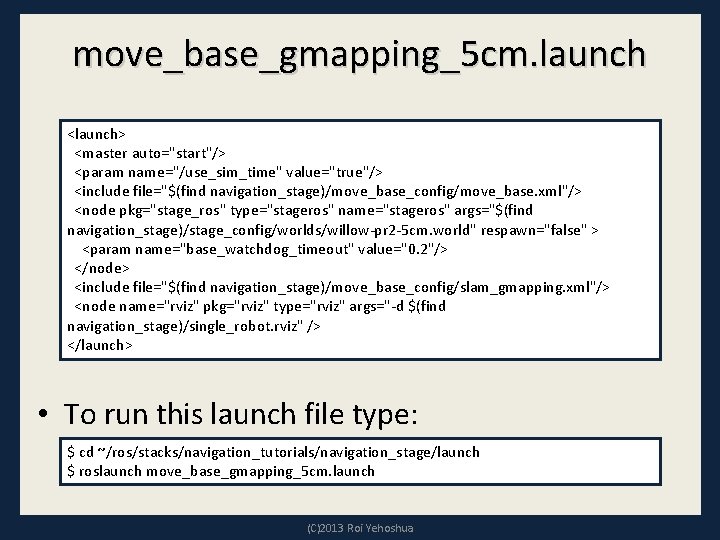 move_base_gmapping_5cm.launch

<launch>
<master auto="start"/>
<param name="/use_sim_time" value="true"/>
<include file="$(find navigation_stage)/move_base_config/move_base.xml"/>
<node pkg="stage_ros" type="stageros" name="stageros" args="$(find navigation_stage)/stage_config/worlds/willow-pr2-5cm.world" respawn="false" >
<param name="base_watchdog_timeout" value="0.2"/>
</node>
<include file="$(find navigation_stage)/move_base_config/slam_gmapping.xml"/>
<node name="rviz" pkg="rviz" type="rviz" args="-d $(find navigation_stage)/single_robot.rviz" />
</launch>

• To run this launch file type:

$ cd ~/ros/stacks/navigation_tutorials/navigation_stage/launch
$ roslaunch move_base_gmapping_5cm.launch

(C)2013 Roi Yehoshua